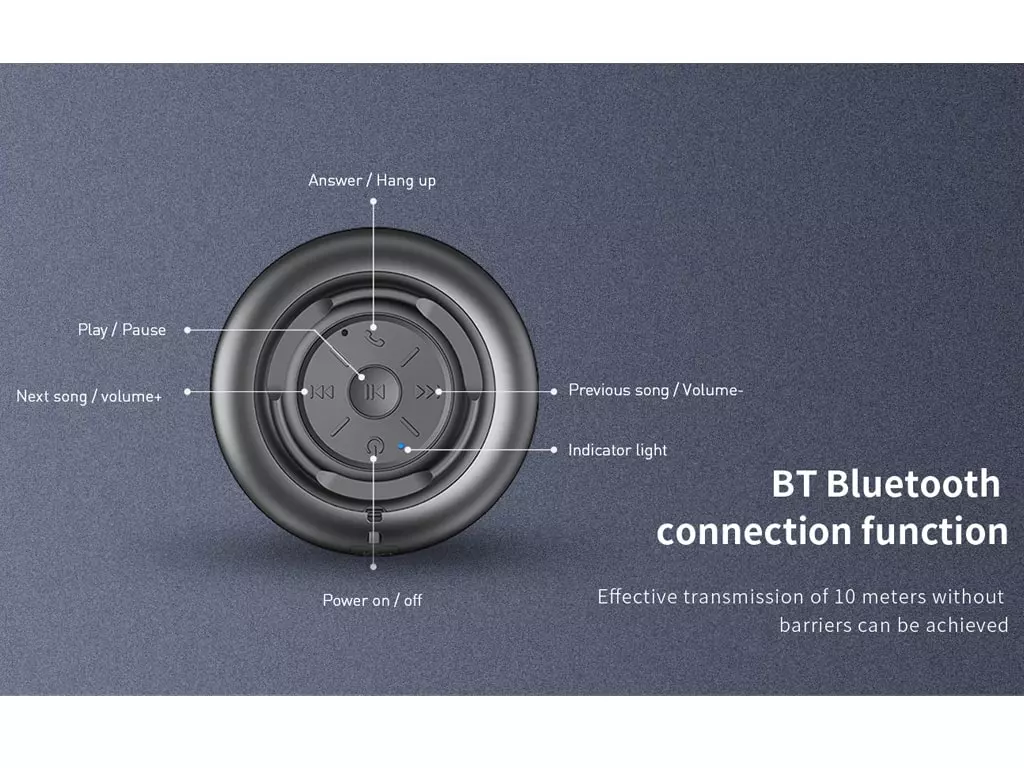 Answer / Hang up

Play / Pause

Next song / volume+

Previous song / Volume-

Indicator light

Power on / off

BT Bluetooth connection function

Effective transmission of 10 meters without barriers can be achieved